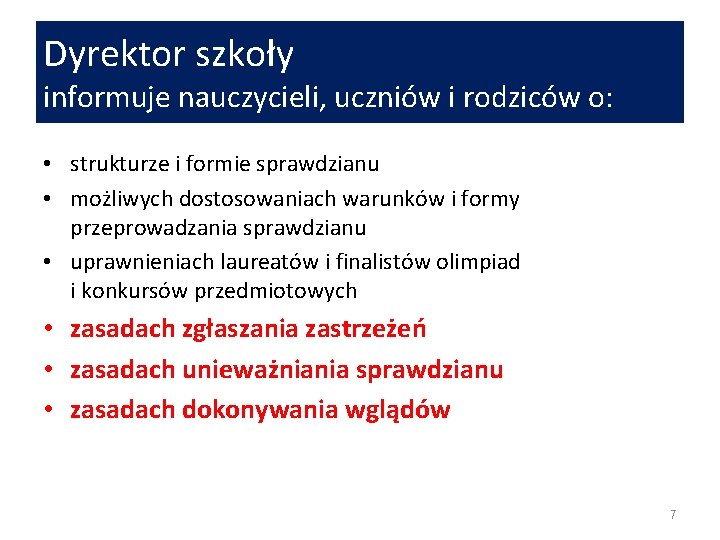 Dyrektor szkoły
informuje nauczycieli, uczniów i rodziców o:

• strukturze i formie sprawdzianu
• możliwych dostosowaniach warunków i formy przeprowadzania sprawdzianu
• uprawnieniach laureatów i finalistów olimpiad i konkursów przedmiotowych
• zasadach zgłaszania zastrzeżeń
• zasadach unieważniania sprawdzianu
• zasadach dokonywania wglądów

7